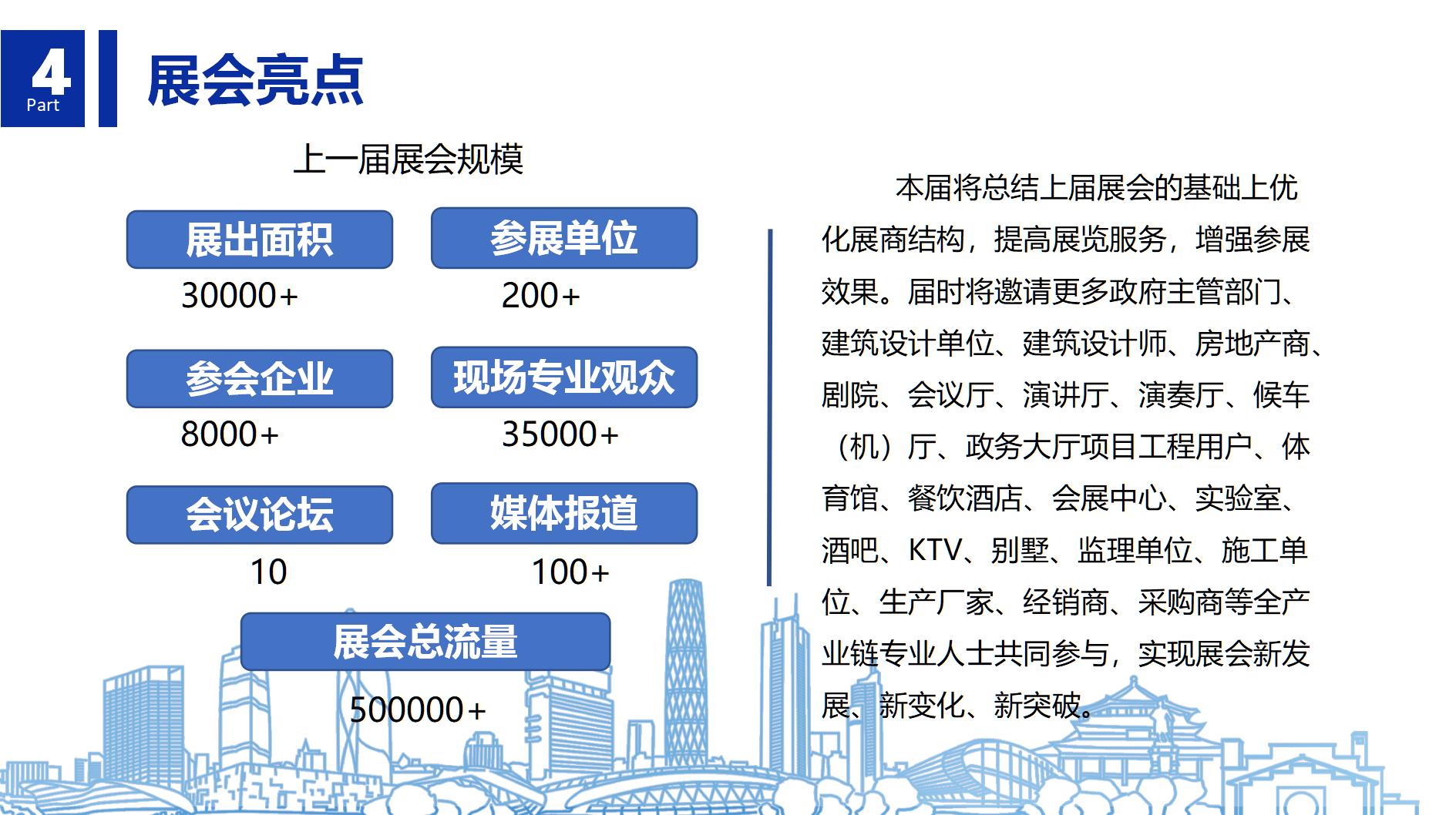 4
Part

展会亮点

上一届展会规模

展出面积
30000+

参展单位
200+

参会企业
8000+

现场专业观众
35000+

会议论坛
10

媒体报道
100+

展会总流量
500000+

本届将总结上届展会的基础上优化展商结构，提高展览服务，增强参展效果。届时将邀请更多政府主管部门、建筑设计单位、建筑设计师、房地产商、剧院、会议厅、演讲厅、演奏厅、候车（机）厅、政务大厅项目工程用户、体育馆、餐饮酒店、会展中心、实验室、酒吧、KTV、别墅、监理单位、施工单位、生产厂家、经销商、采购商等全产业链专业人士共同参与，实现展会新发展、新变化、新突破。